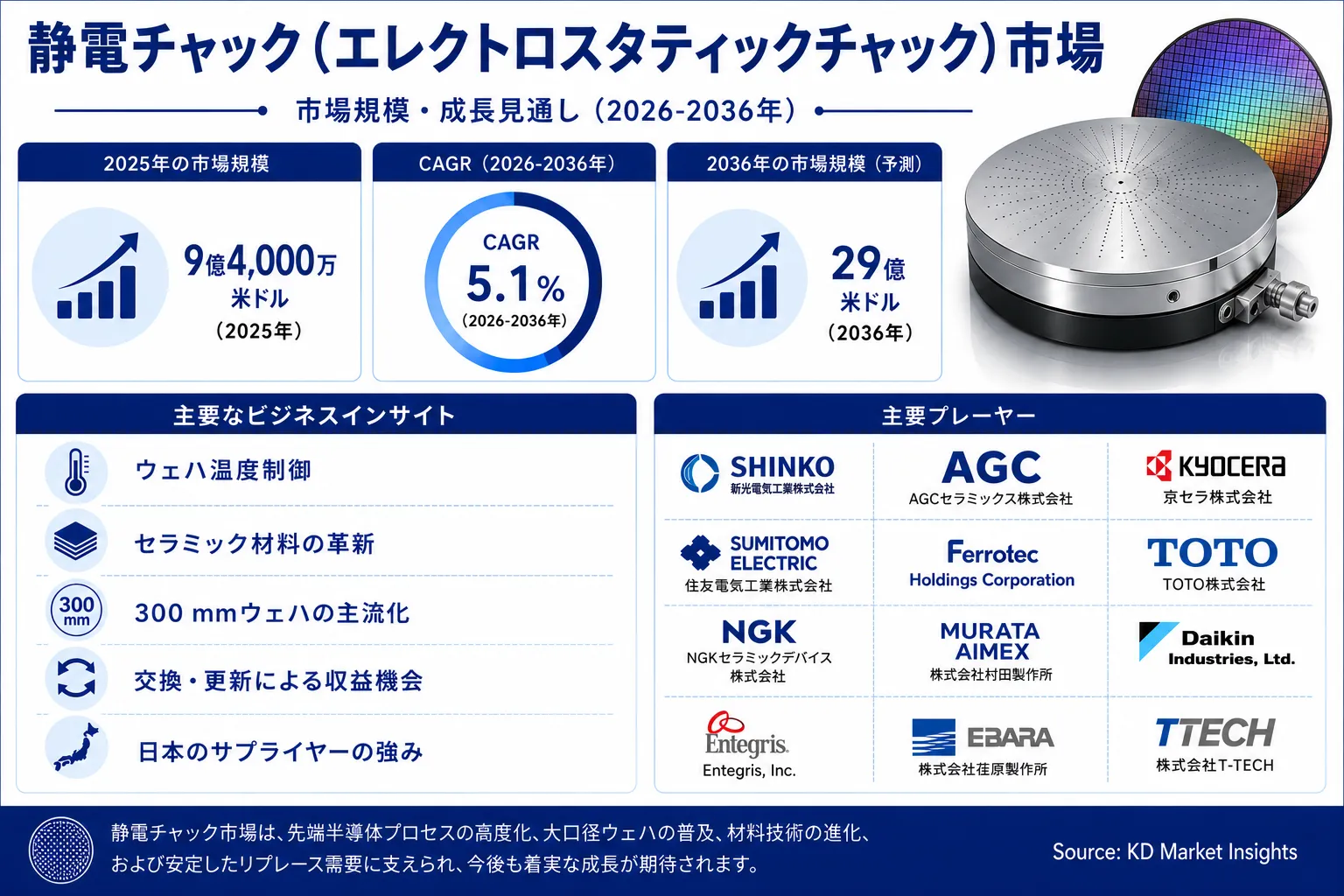 静電チャック（エレクトロスタティックチャック）市場

市場規模・成長見通し（2026-2036年）

2025年の市場規模

9億4,000万 米ドル （2025年）

CAGR（2026-2036年）

CAGR 5.1% （2026-2036年）

2036年の市場規模（予測）

29億 米ドル （2036年）

主要なビジネスインサイト

ウェハ温度制御

セラミック材料の革新

300 mm

300 mmウェハの主流化

交換・更新による収益機会

日本のサプライヤーの強み

主要プレーヤー

SHINKO 新光電気工業株式会社

AGC AGCセラミックス株式会社

KYOCERA 京セラ株式会社

SUMITOMO ELECTRIC 住友電気工業株式会社

Ferrotec Holdings Corporation

TOTO TOTO株式会社

NGK NGKセラミックデバイス株式会社

MURATA AIMEX 株式会社村田製作所

Daikin Industries, Ltd.

Entegris Entegris, Inc.

EBARA 株式会社荏原製作所

TTECH 株式会社T-TECH

静電チャック市場は、先端半導体プロセスの高度化、大口径ウェハの普及、材料技術の進化、および安定したリプレース需要に支えられ、今後も着実な成長が期待されます。

Source: KD Market Insights